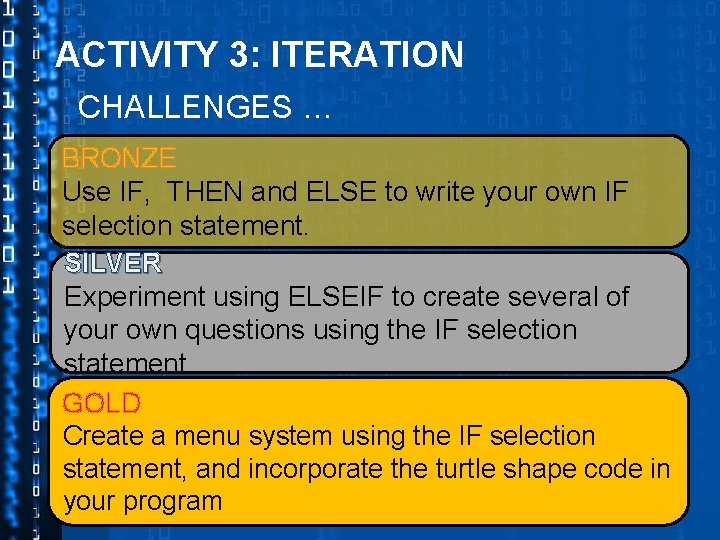 ACTIVITY 3: ITERATION

CHALLENGES …

BRONZE
Use IF, THEN and ELSE to write your own IF selection statement.

SILVER
Experiment using ELSEIF to create several of your own questions using the IF selection statement

GOLD
Create a menu system using the IF selection statement, and incorporate the turtle shape code in your program